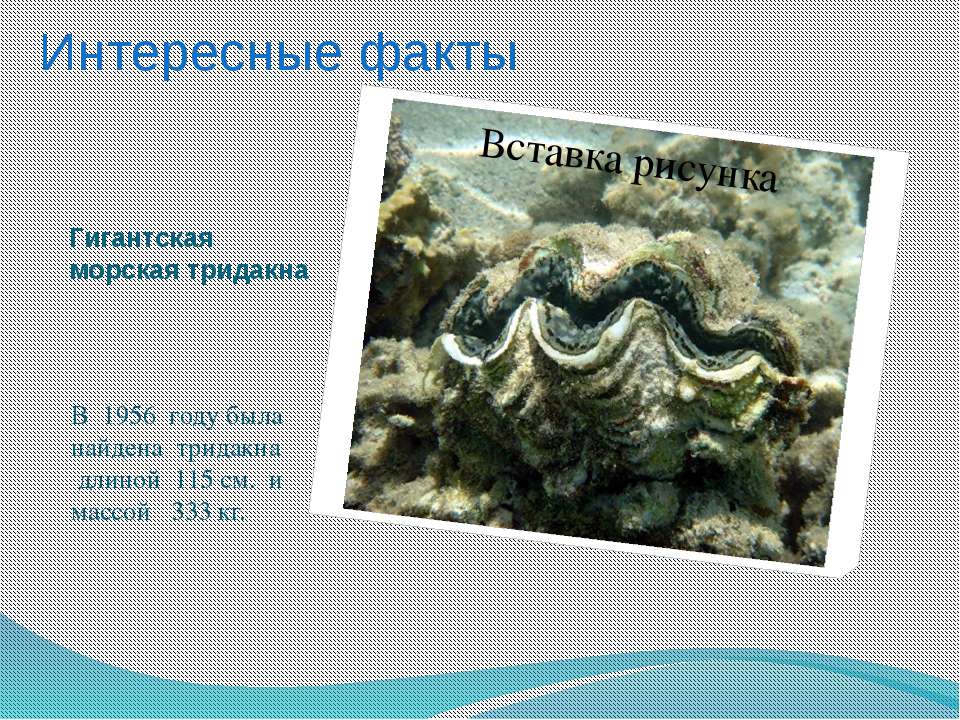 Интересные факты

Вставка рисунка

Гигантская морская тридакна

В 1956 году была найдена тридакна длиной 115 см. и массой 333 кг.